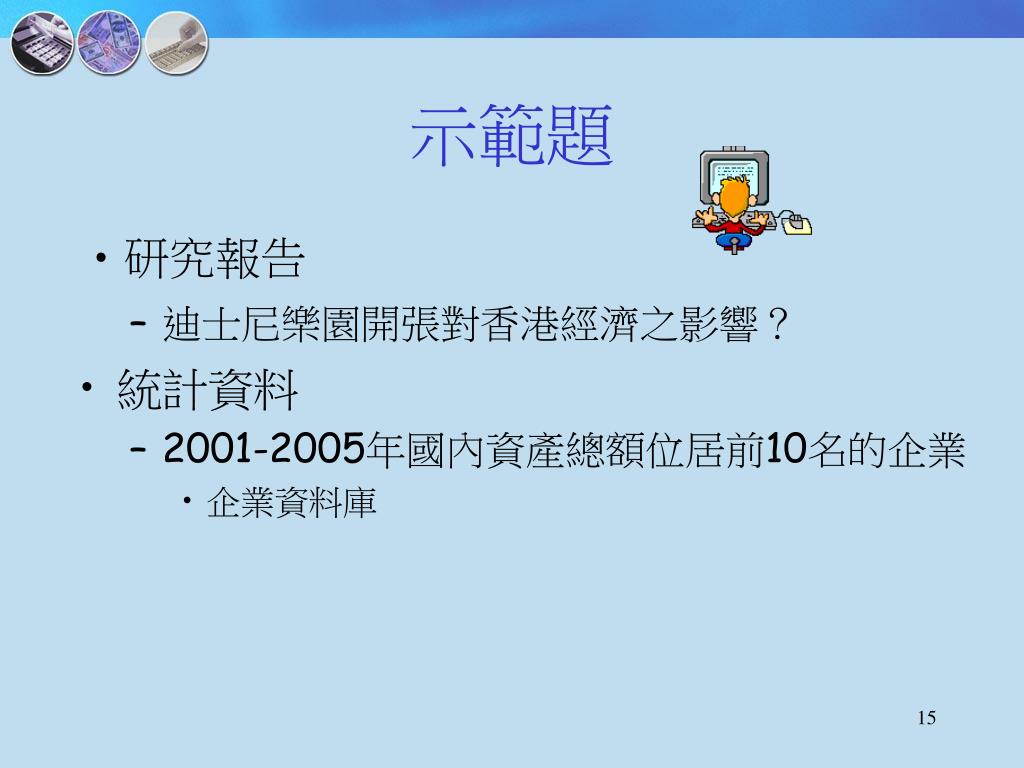 示範題

• 研究報告
– 迪士尼樂園開張對香港經濟之影響？

• 統計資料
– 2001-2005年國內資產總額位居前10名的企業
• 企業資料庫

15